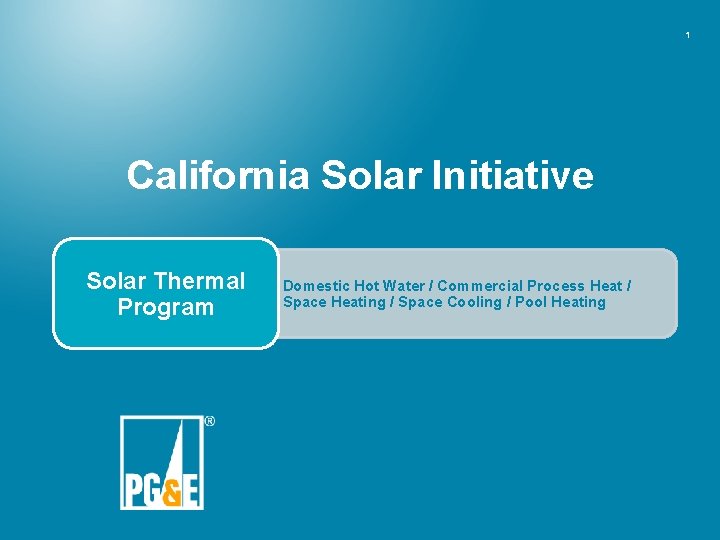 1

California Solar Initiative

Solar Thermal Program

Domestic Hot Water / Commercial Process Heat / Space Heating / Space Cooling / Pool Heating

PG&E ®